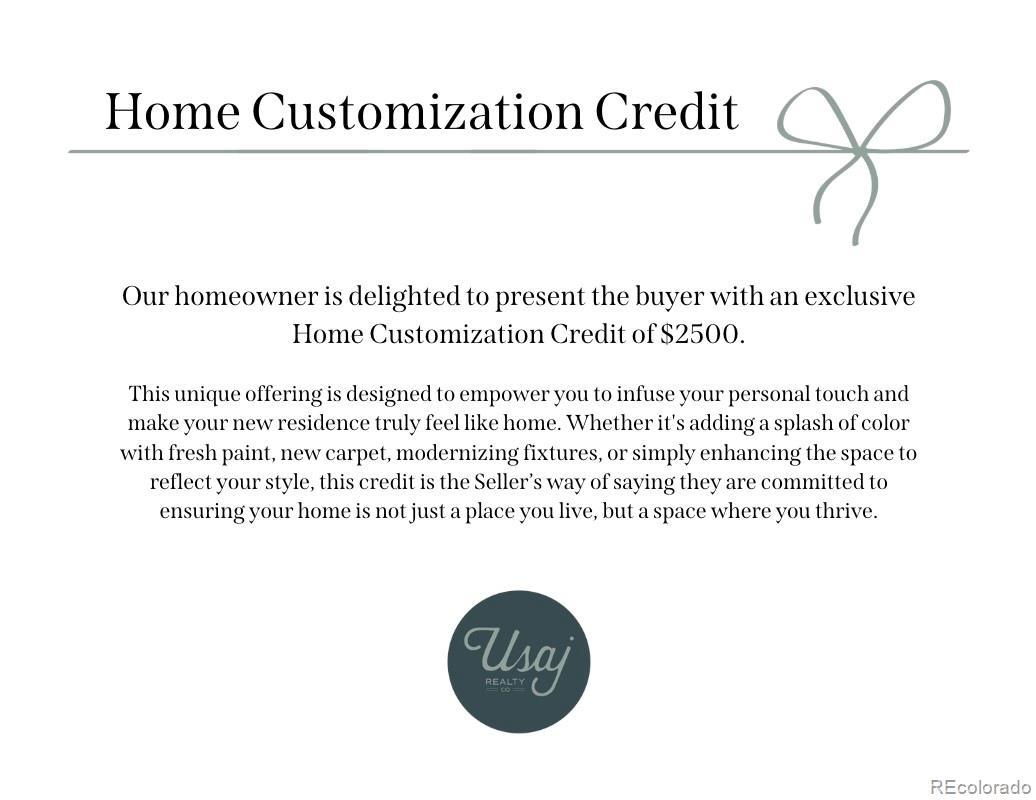 Home Customization Credit

Our homeowner is delighted to present the buyer with an exclusive Home Customization Credit of $2500.

This unique offering is designed to empower you to infuse your personal touch and make your new residence truly feel like home. Whether it's adding a splash of color with fresh paint, new carpet, modernizing fixtures, or simply enhancing the space to reflect your style, this credit is the Seller's way of saying they are committed to ensuring your home is not just a place you live, but a space where you thrive.

Usaj
REALTY
CO

REcolorado